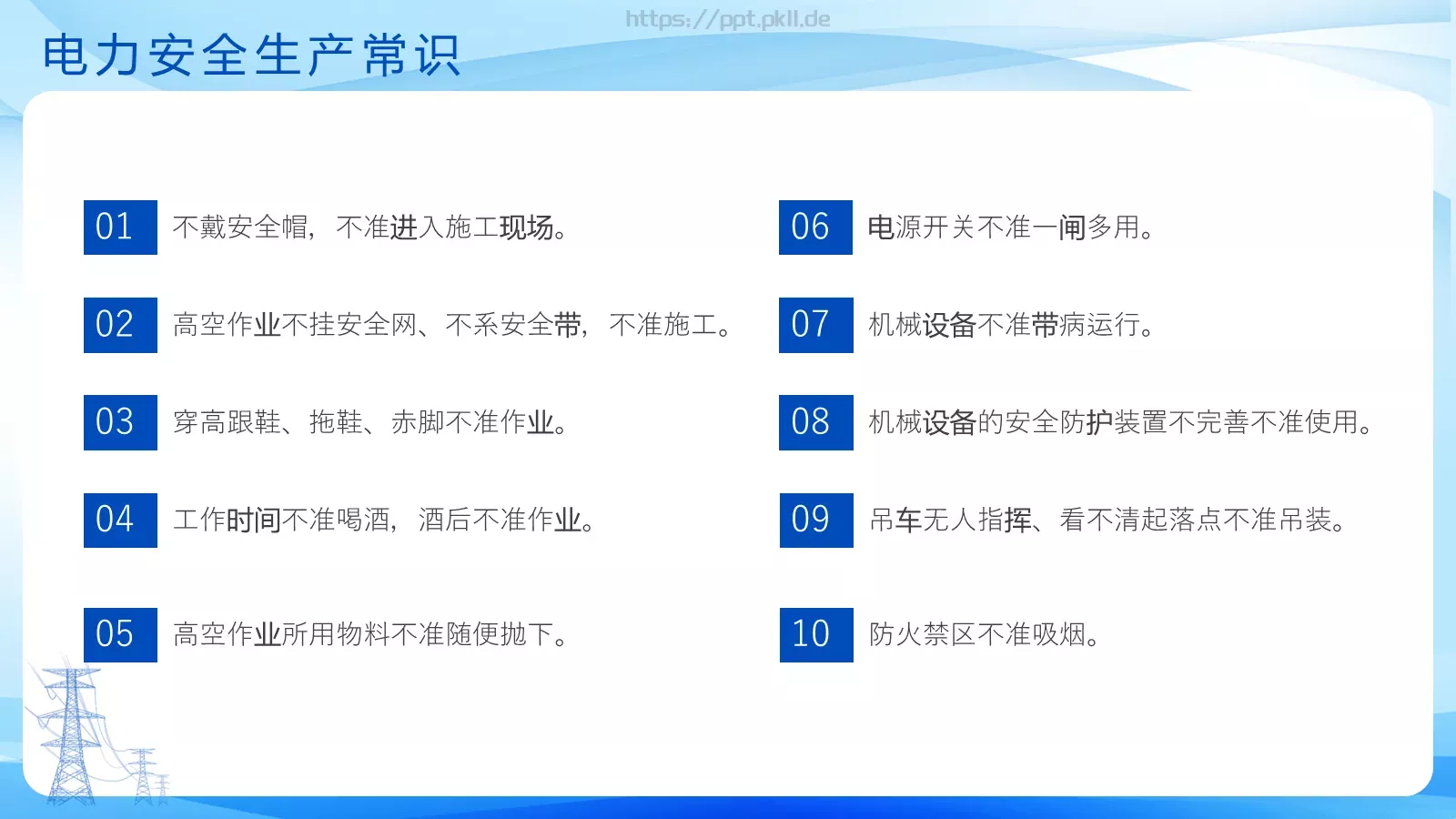 https://ppt.pkll.de

电力安全生产常识

01 不戴安全帽，不准进入施工现场。

02 高空作业不挂安全网、不系安全带，不准施工。

03 穿高跟鞋、拖鞋、赤脚不准作业。

04 工作时间不准喝酒，酒后不准作业。

05 高空作业所用物料不准随便抛下。

06 电源开关不准一闸多用。

07 机械设备不准带病运行。

08 机械设备的安全防护装置不完善不准使用。

09 吊车无人指挥、看不清起落点不准吊装。

10 防火禁区不准吸烟。